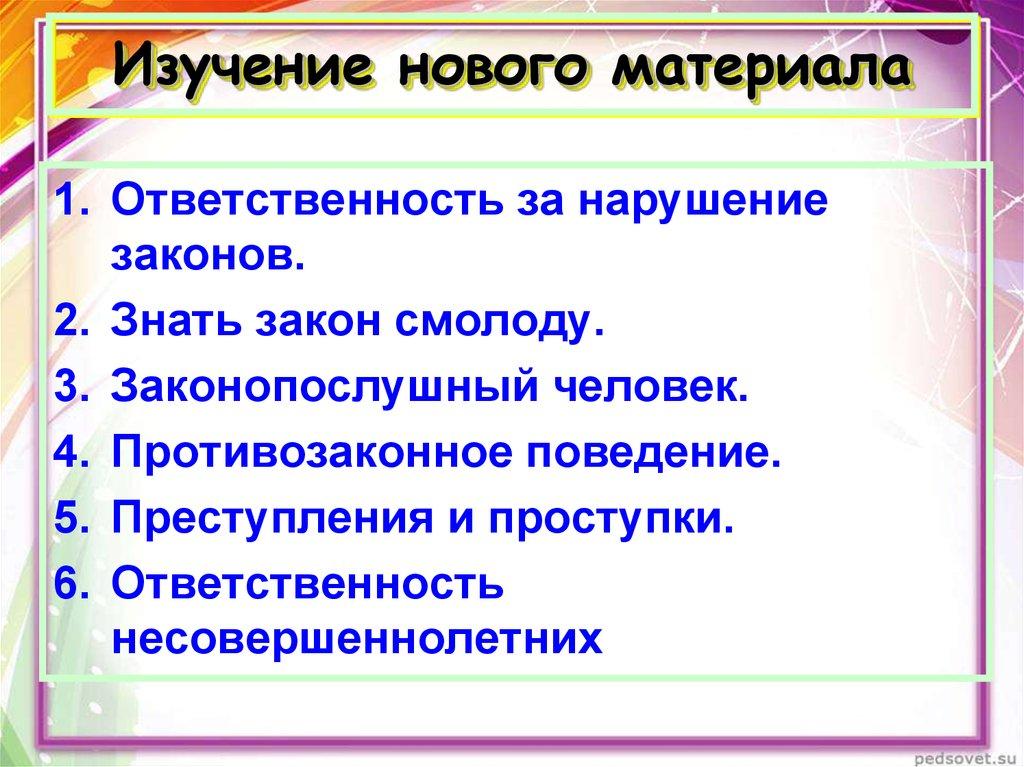 Изучение нового материала

1. Ответственность за нарушение законов.
2. Знать закон смолоду.
3. Законопослушный человек.
4. Противозаконное поведение.
5. Преступления и проступки.
6. Ответственность несовершеннолетних

pedsovet.su